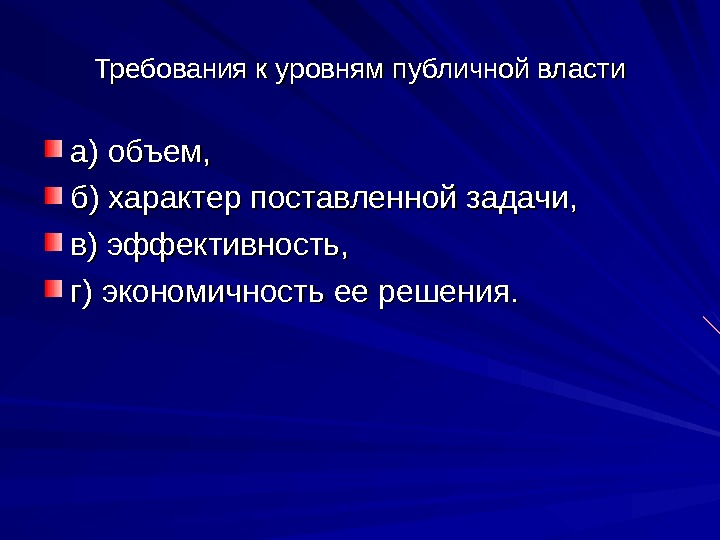 Требования к уровням публичной власти

а) объем,
б) характер поставленной задачи,
в) эффективность,
г) экономичность ее решения.